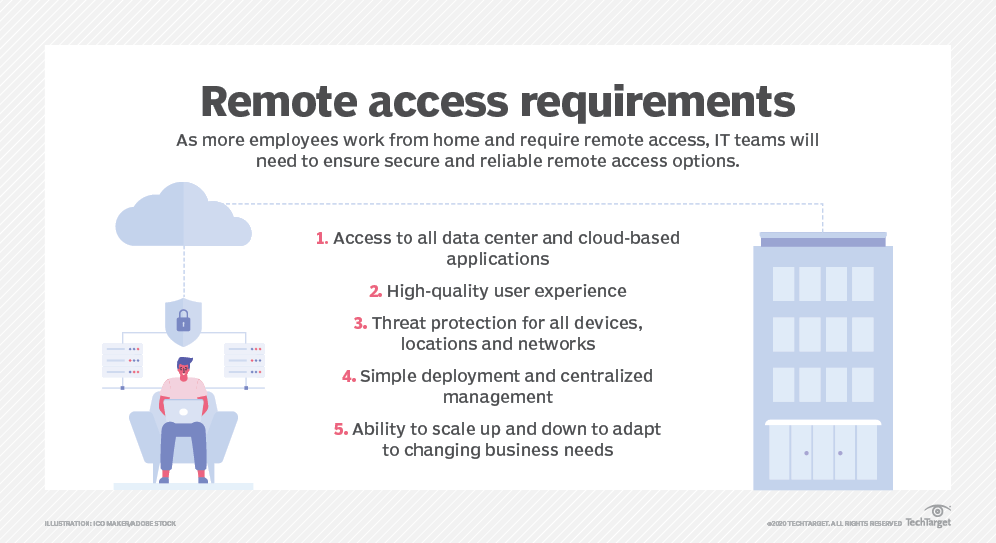 Remote access requirements

As more employees work from home and require remote access, IT teams will need to ensure secure and reliable remote access options.

1. Access to all data center and cloud-based applications

2. High-quality user experience

3. Threat protection for all devices, locations and networks

4. Simple deployment and centralized management

5. Ability to scale up and down to adapt to changing business needs

ILLUSTRATION: ICO MAKER/ADOBE STOCK

©2020 TECHTARGET. ALL RIGHTS RESERVED TechTarget